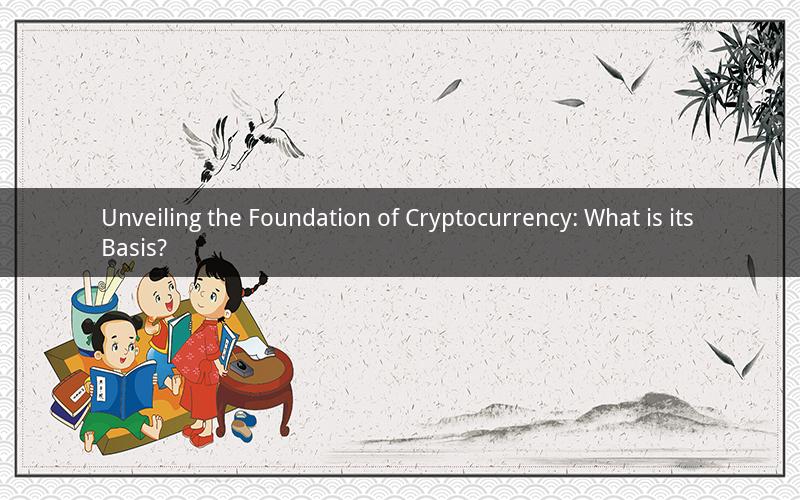 Unveiling the Foundation of Cryptocurrency: What is its Basis?